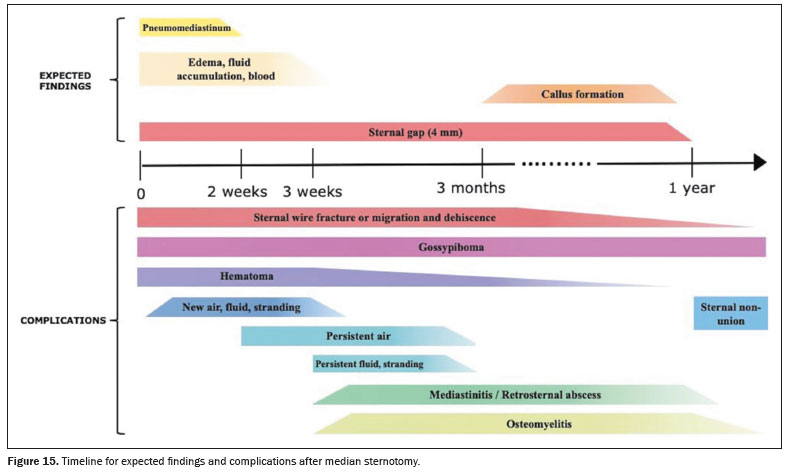 EXPECTED FINDINGS

Pneumomediastinum

Edema, fluid accumulation, blood

Callus formation

Sternal gap (4 mm)

0

2 weeks

3 weeks

3 months

1 year

COMPLICATIONS

Sternal wire fracture or migration and dehiscence

Gossypiboma

Hematoma

New air, fluid, stranding

Sternal non-union

Persistent air

Persistent fluid, stranding

Mediastinitis / Retrosternal abscess

Osteomyelitis

Figure 15. Timeline for expected findings and complications after median sternotomy.